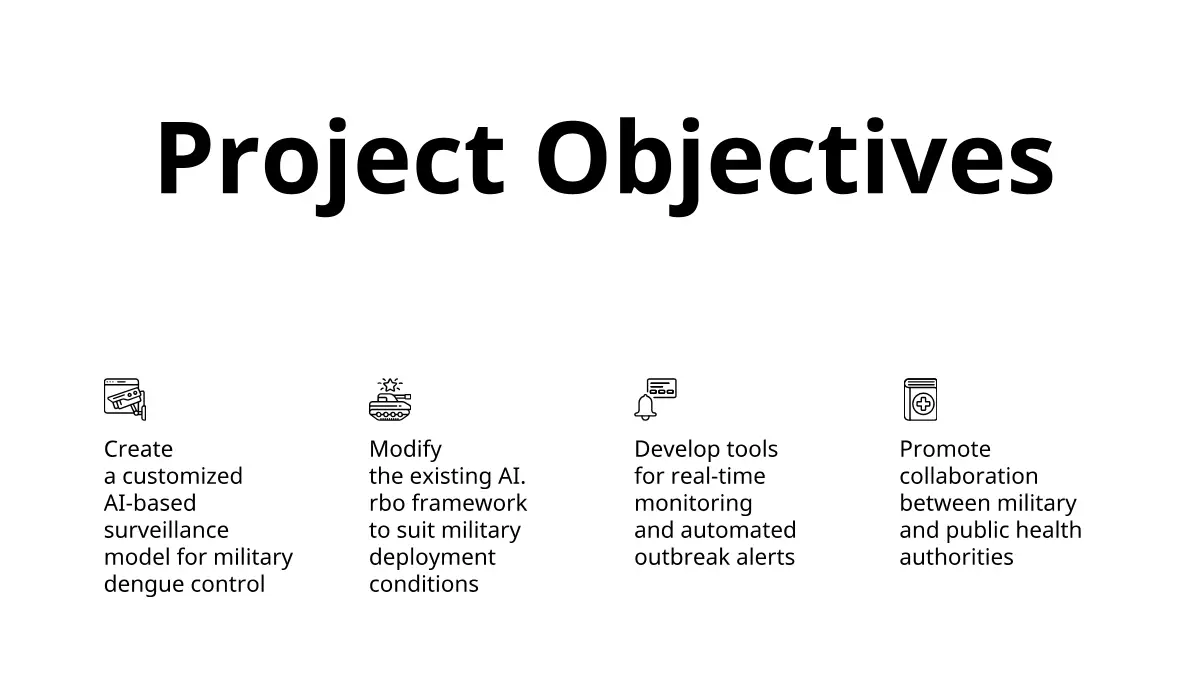 Project Objectives

Create a customized AI-based surveillance model for military dengue control

Modify the existing AI. rbo framework to suit military deployment conditions

Develop tools for real-time monitoring and automated outbreak alerts

Promote collaboration between military and public health authorities